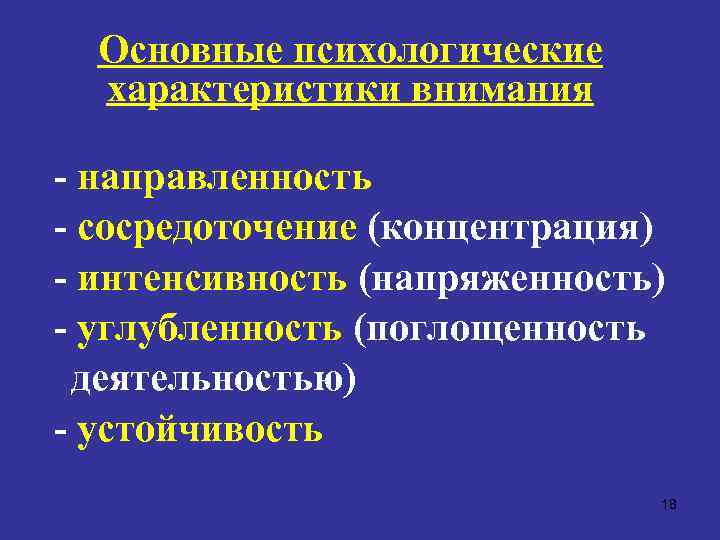 Основные психологические характеристики внимания

- направленность
- сосредоточение (концентрация)
- интенсивность (напряженность)
- углубленность (поглощенность деятельностью)
- устойчивость

18